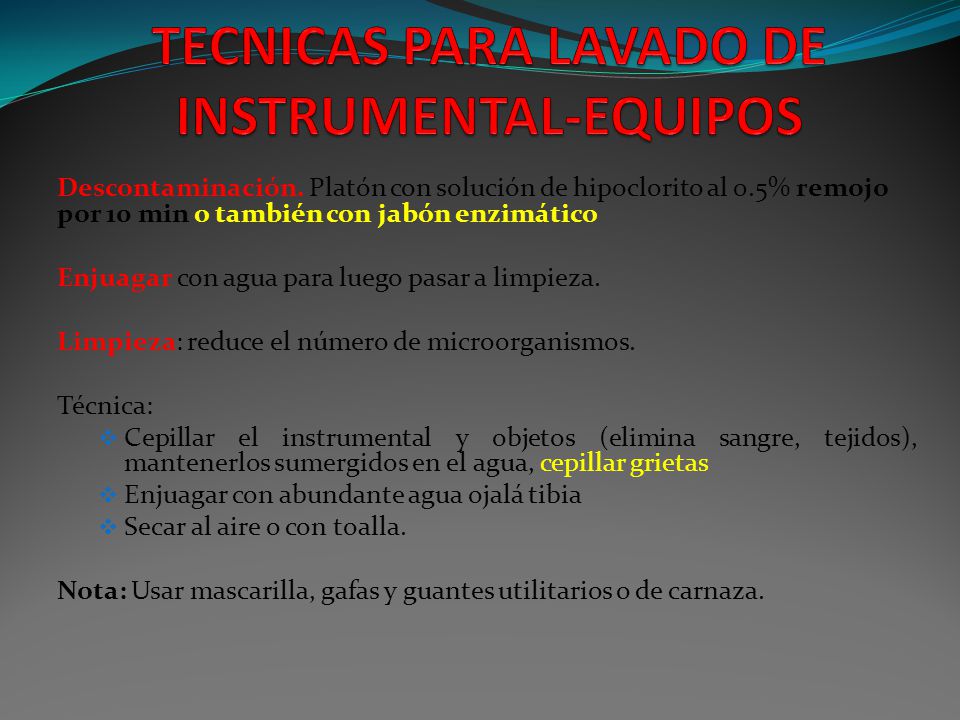 TECNICAS PARA LAVADO DE INSTRUMENTAL-EQUIPOS

Descontaminación. Platón con solución de hipoclorito al 0.5% remojo por 10 min o también con jabón enzimático

Enjuagar con agua para luego pasar a limpieza.

Limpieza: reduce el número de microorganismos.

Técnica:
❖ Cepillar el instrumental y objetos (elimina sangre, tejidos), mantenerlos sumergidos en el agua, cepillar grietas
❖ Enjuagar con abundante agua ojalá tibia
❖ Secar al aire o con toalla.

Nota: Usar mascarilla, gafas y guantes utilitarios o de carnaza.